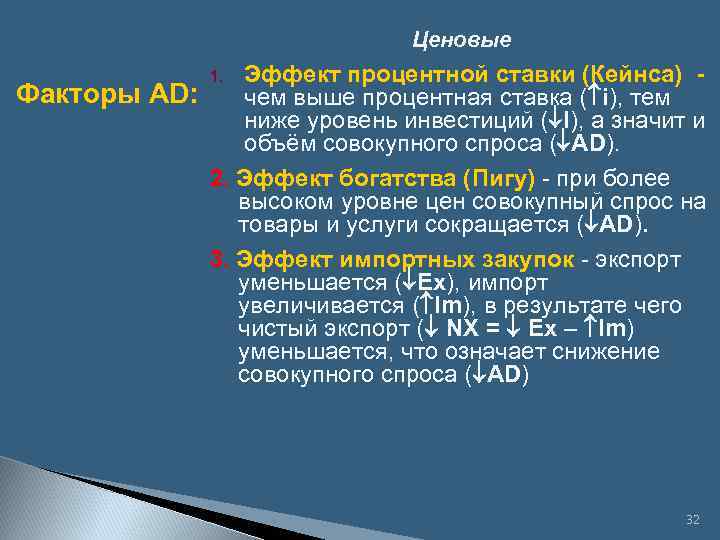 Факторы AD:

Ценовые

1. Эффект процентной ставки (Кейнса) - чем выше процентная ставка (↑i), тем ниже уровень инвестиций (↓I), а значит и объём совокупного спроса (↓AD).

2. Эффект богатства (Пигу) - при более высоком уровне цен совокупный спрос на товары и услуги сокращается (↓AD).

3. Эффект импортных закупок - экспорт уменьшается (↓Ex), импорт увеличивается (↑Im), в результате чего чистый экспорт (↓ NX = ↓ Ex – ↑Im) уменьшается, что означает снижение совокупного спроса (↓AD)

32